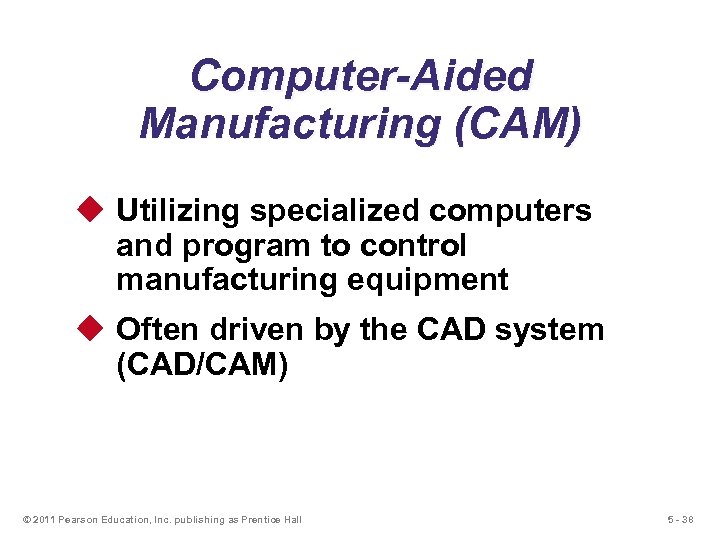 Computer-Aided Manufacturing (CAM)

◆ Utilizing specialized computers and program to control manufacturing equipment

◆ Often driven by the CAD system (CAD/CAM)

© 2011 Pearson Education, Inc. publishing as Prentice Hall

5 - 38